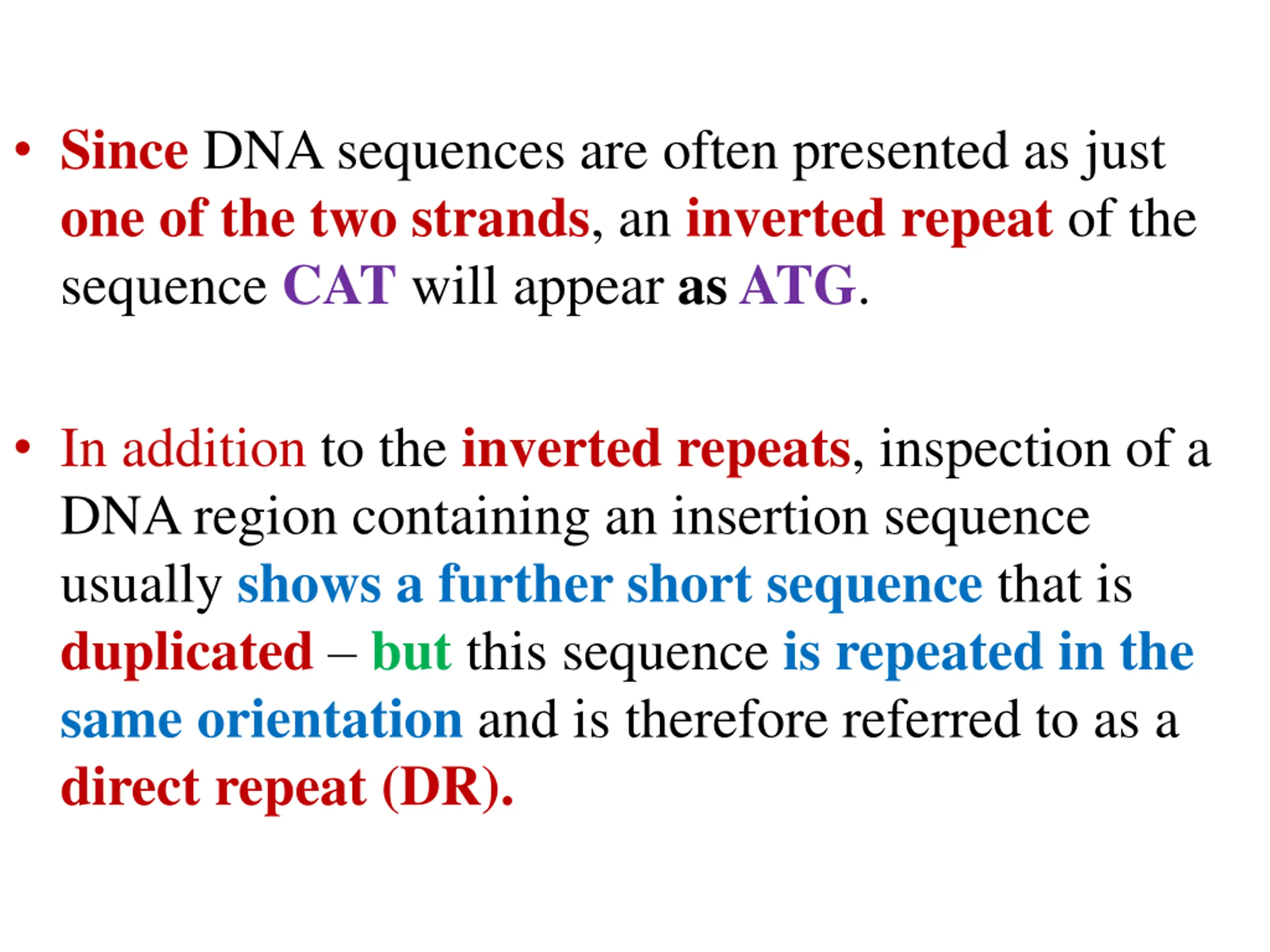 • Since DNA sequences are often presented as just one of the two strands, an inverted repeat of the sequence CAT will appear as ATG.

• In addition to the inverted repeats, inspection of a DNA region containing an insertion sequence usually shows a further short sequence that is duplicated – but this sequence is repeated in the same orientation and is therefore referred to as a direct repeat (DR).